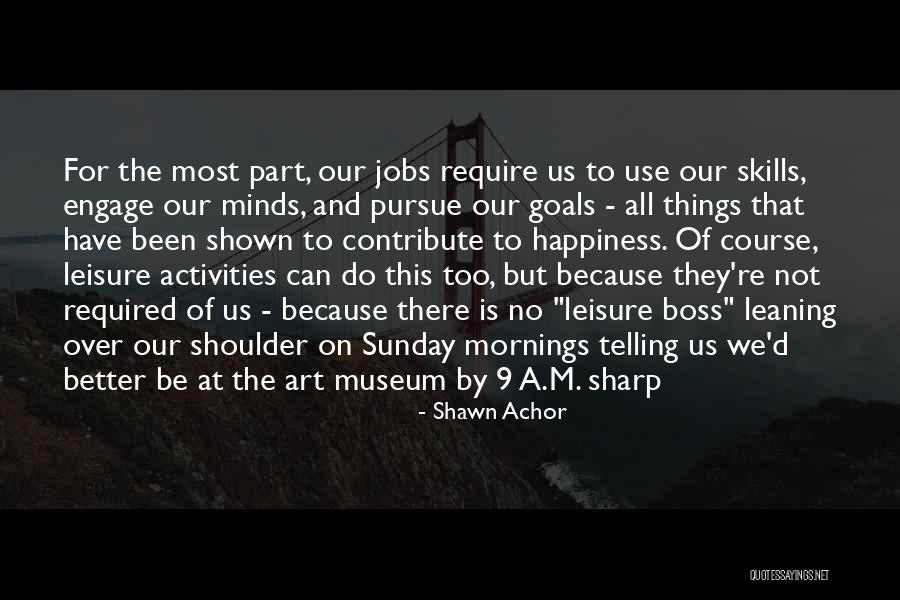 For the most part, our jobs require us to use our skills, engage our minds, and pursue our goals - all things that have been shown to contribute to happiness. Of course, leisure activities can do this too, but because they're not required of us - because there is no "leisure boss" leaning over our shoulder on Sunday mornings telling us we'd better be at the art museum by 9 A.M. sharp

- Shawn Achor

QUOTESSAYINGS.NET